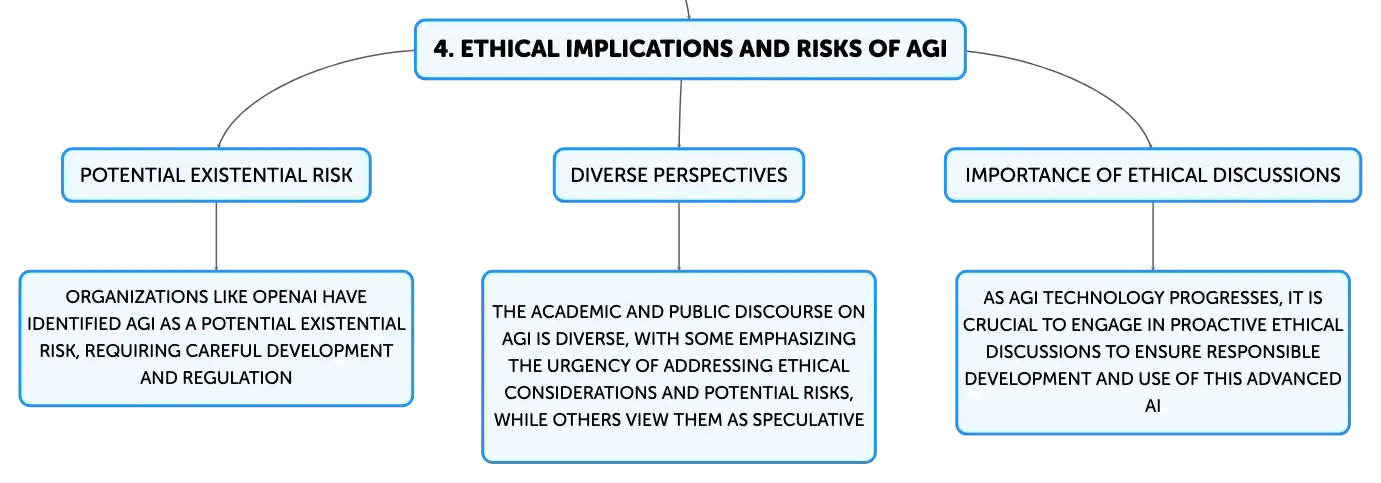 4. ETHICAL IMPLICATIONS AND RISKS OF AGI

POTENTIAL EXISTENTIAL RISK

ORGANIZATIONS LIKE OPENAI HAVE IDENTIFIED AGI AS A POTENTIAL EXISTENTIAL RISK, REQUIRING CAREFUL DEVELOPMENT AND REGULATION

DIVERSE PERSPECTIVES

THE ACADEMIC AND PUBLIC DISCOURSE ON AGI IS DIVERSE, WITH SOME EMPHASIZING THE URGENCY OF ADDRESSING ETHICAL CONSIDERATIONS AND POTENTIAL RISKS, WHILE OTHERS VIEW THEM AS SPECULATIVE

IMPORTANCE OF ETHICAL DISCUSSIONS

AS AGI TECHNOLOGY PROGRESSES, IT IS CRUCIAL TO ENGAGE IN PROACTIVE ETHICAL DISCUSSIONS TO ENSURE RESPONSIBLE DEVELOPMENT AND USE OF THIS ADVANCED AI